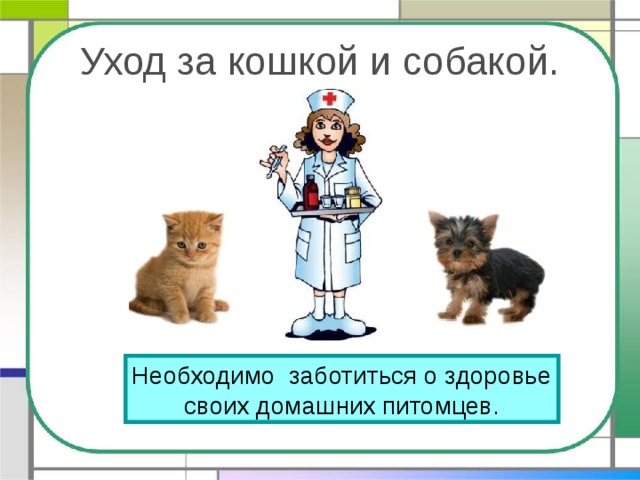 Уход за кошкой и собакой.

Необходимо заботиться о здоровье своих домашних питомцев.